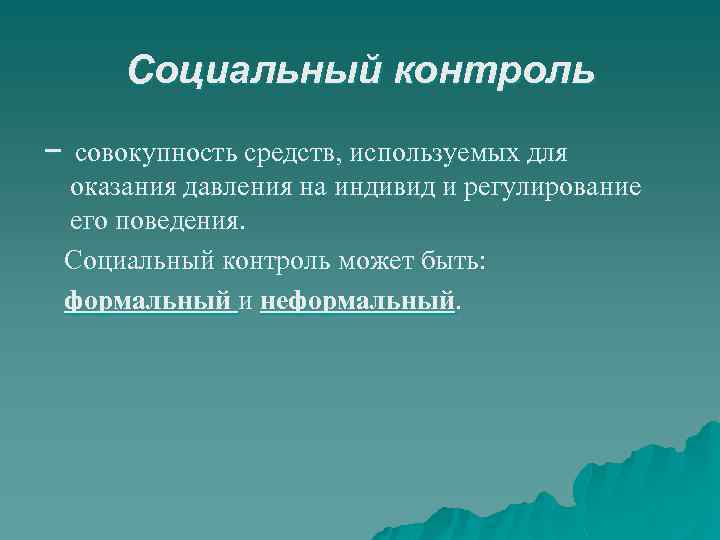 Социальный контроль

– совокупность средств, используемых для оказания давления на индивид и регулирование его поведения.

Социальный контроль может быть:

формальный и неформальный.